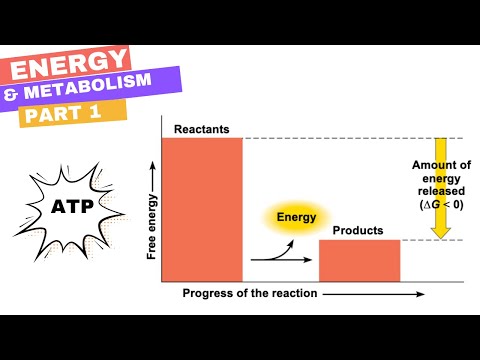 ENERGY
& METABOLISM
PART 1

ATP

Reactants

Free energy

Energy

Products

Amount of energy released ($\Delta G < 0$)

Progress of the reaction